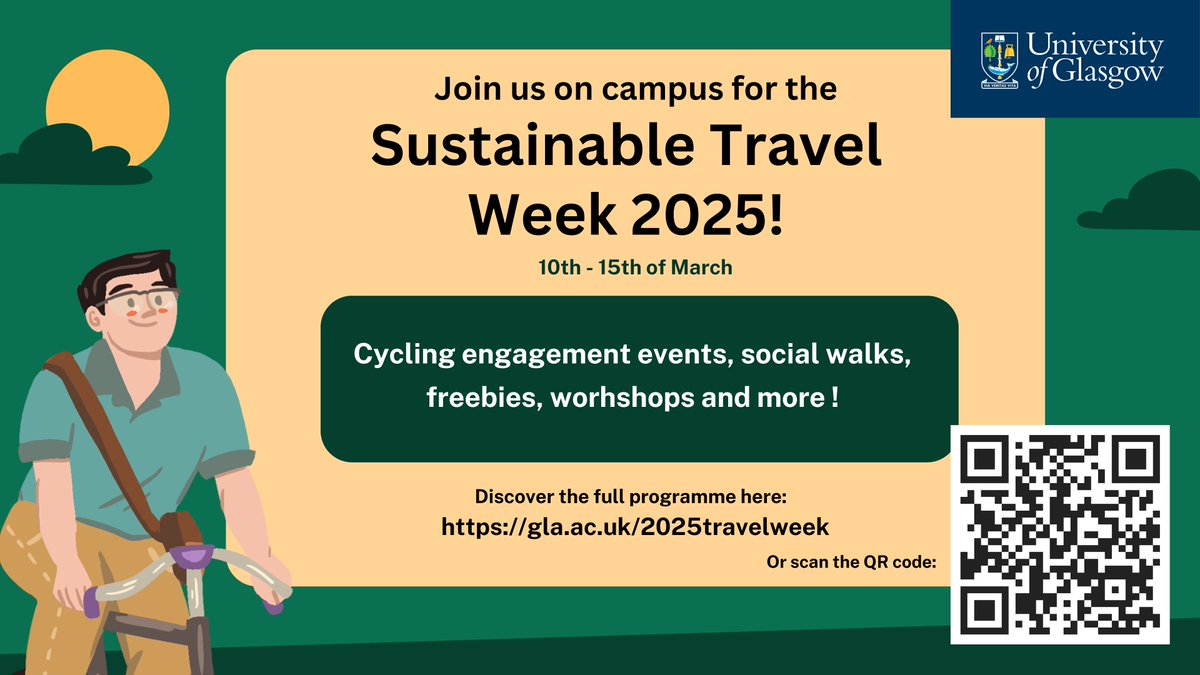 University of Glasgow

VIA VERITAS VITA

Join us on campus for the

Sustainable Travel Week 2025!

10th - 15th of March

Cycling engagement events, social walks, freebies, worhshops and more !

Discover the full programme here:
https://gla.ac.uk/2025travelweek

Or scan the QR code: